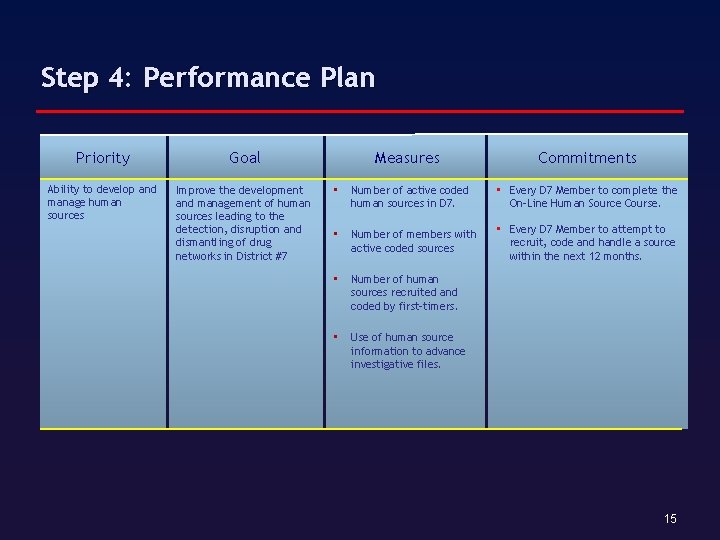 Step 4: Performance Plan

| Priority | Goal | Measures | Commitments |
|---|---|---|---|
| Ability to develop and manage human sources | Improve the development and management of human sources leading to the detection, disruption and dismantling of drug networks in District #7 | ▪ Number of active coded human sources in D7. ▪ Number of members with active coded sources ▪ Number of human sources recruited and coded by first-timers. ▪ Use of human source information to advance investigative files. | ▪ Every D7 Member to complete the On-Line Human Source Course. ▪ Every D7 Member to attempt to recruit, code and handle a source within the next 12 months. |

15